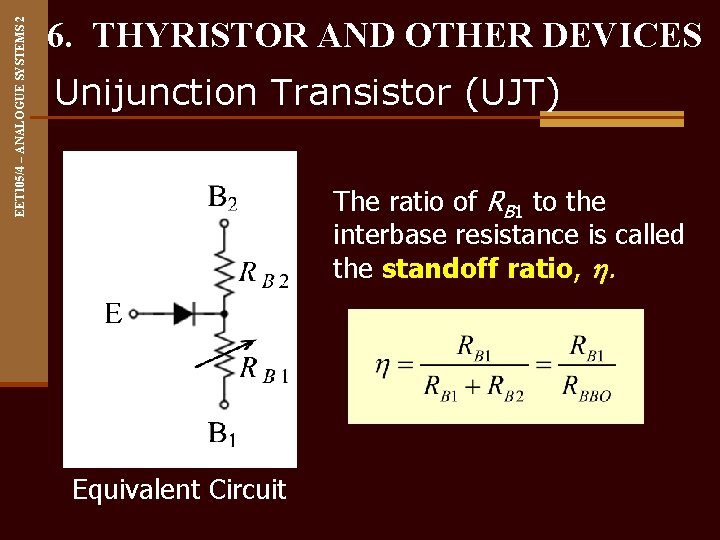 EET105/4 – ANALOGUE SYSTEMS 2

6. THYRISTOR AND OTHER DEVICES

Unijunction Transistor (UJT)

$B_2$

$R_{B2}$

E

$R_{B1}$

$B_1$

Equivalent Circuit

The ratio of $R_{B1}$ to the interbase resistance is called the standoff ratio, $\eta$.

$\eta = \frac{R_{B1}}{R_{B1} + R_{B2}} = \frac{R_{B1}}{R_{BBO}}$